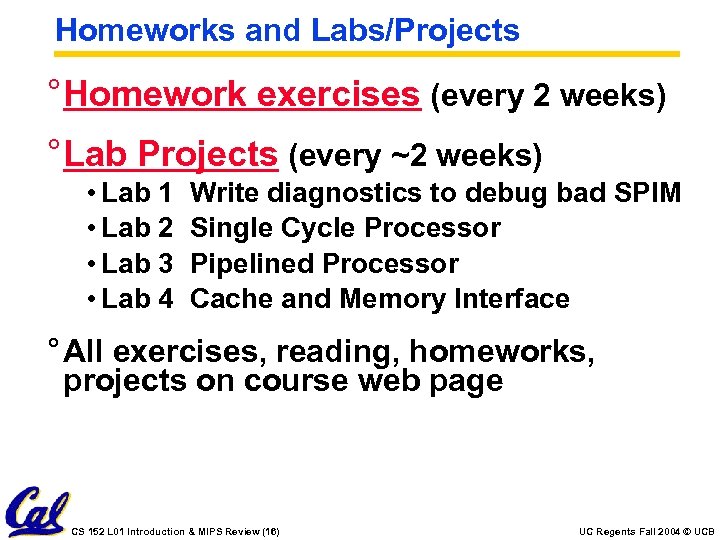 Homeworks and Labs/Projects

° Homework exercises (every 2 weeks)

° Lab Projects (every ~2 weeks)

• Lab 1 Write diagnostics to debug bad SPIM
• Lab 2 Single Cycle Processor
• Lab 3 Pipelined Processor
• Lab 4 Cache and Memory Interface

° All exercises, reading, homeworks, projects on course web page

Cal

CS 152 L01 Introduction & MIPS Review (16)

UC Regents Fall 2004 © UCB